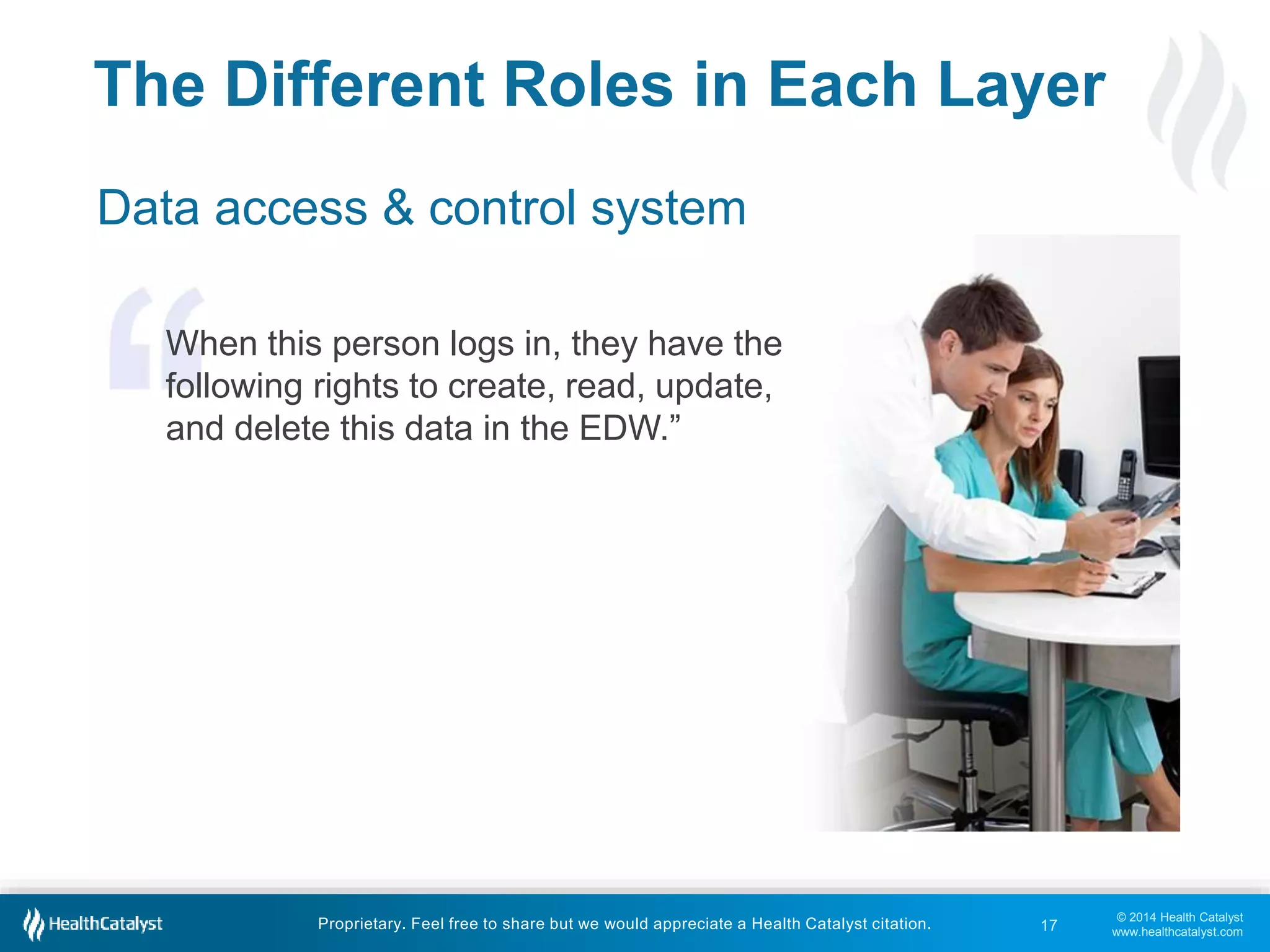 The Different Roles in Each Layer

Data access & control system

“When this person logs in, they have the following rights to create, read, update, and delete this data in the EDW.”

HealthCatalyst

Proprietary. Feel free to share but we would appreciate a Health Catalyst citation.

17

© 2014 Health Catalyst
www.healthcatalyst.com